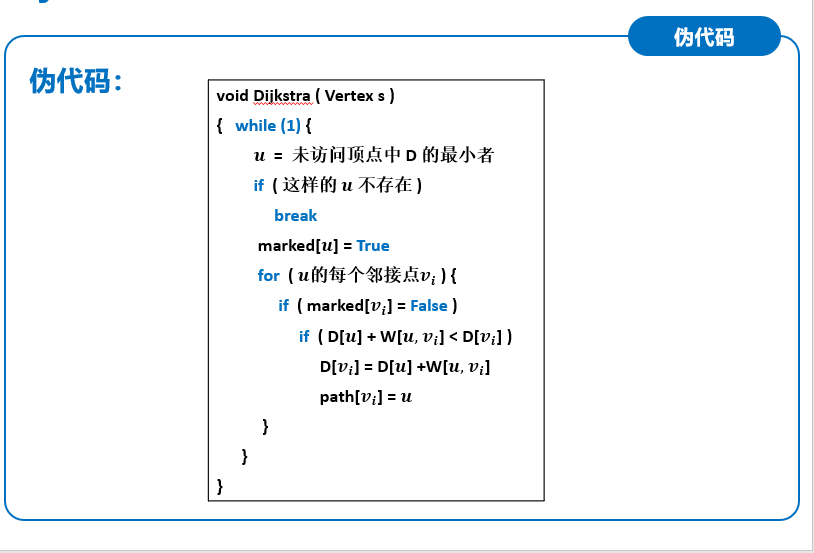 伪代码

伪代码：

void Dijkstra ( Vertex s )
{ while (1) {
$u$ = 未访问顶点中 D 的最小者
if ( 这样的 $u$ 不存在 )
break
marked[$u$] = True
for ( $u$的每个邻接点$v_i$ ) {
if ( marked[$v_i$] = False )
if ( D[$u$] + W[$u, v_i$] < D[$v_i$] )
D[$v_i$] = D[$u$] +W[$u, v_i$]
path[$v_i$] = $u$
}
}
}